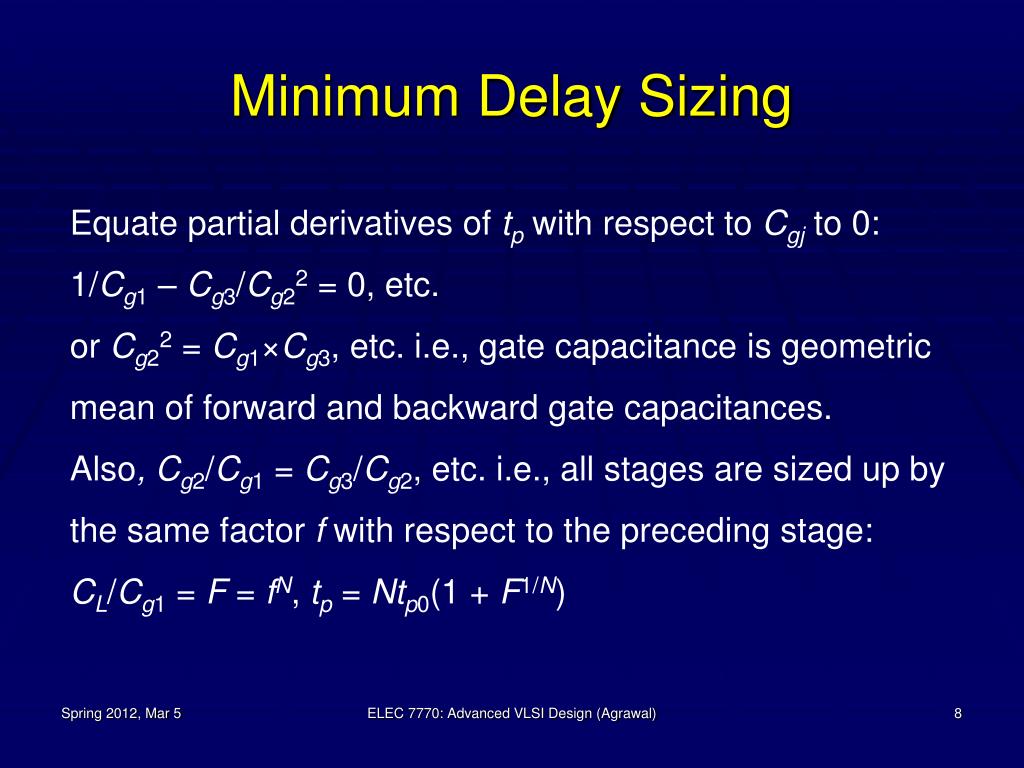 Minimum Delay Sizing

Equate partial derivatives of $t_p$ with respect to $C_{gj}$ to 0:

$1/C_{g1} - C_{g3}/C_{g2}^2 = 0$, etc.

or $C_{g2}^2 = C_{g1} \times C_{g3}$, etc. i.e., gate capacitance is geometric mean of forward and backward gate capacitances.

Also, $C_{g2}/C_{g1} = C_{g3}/C_{g2}$, etc. i.e., all stages are sized up by the same factor $f$ with respect to the preceding stage:

$C_L/C_{g1} = F = f^N$, $t_p = Nt_{p0}(1 + F^{1/N})$

Spring 2012, Mar 5

ELEC 7770: Advanced VLSI Design (Agrawal)

8